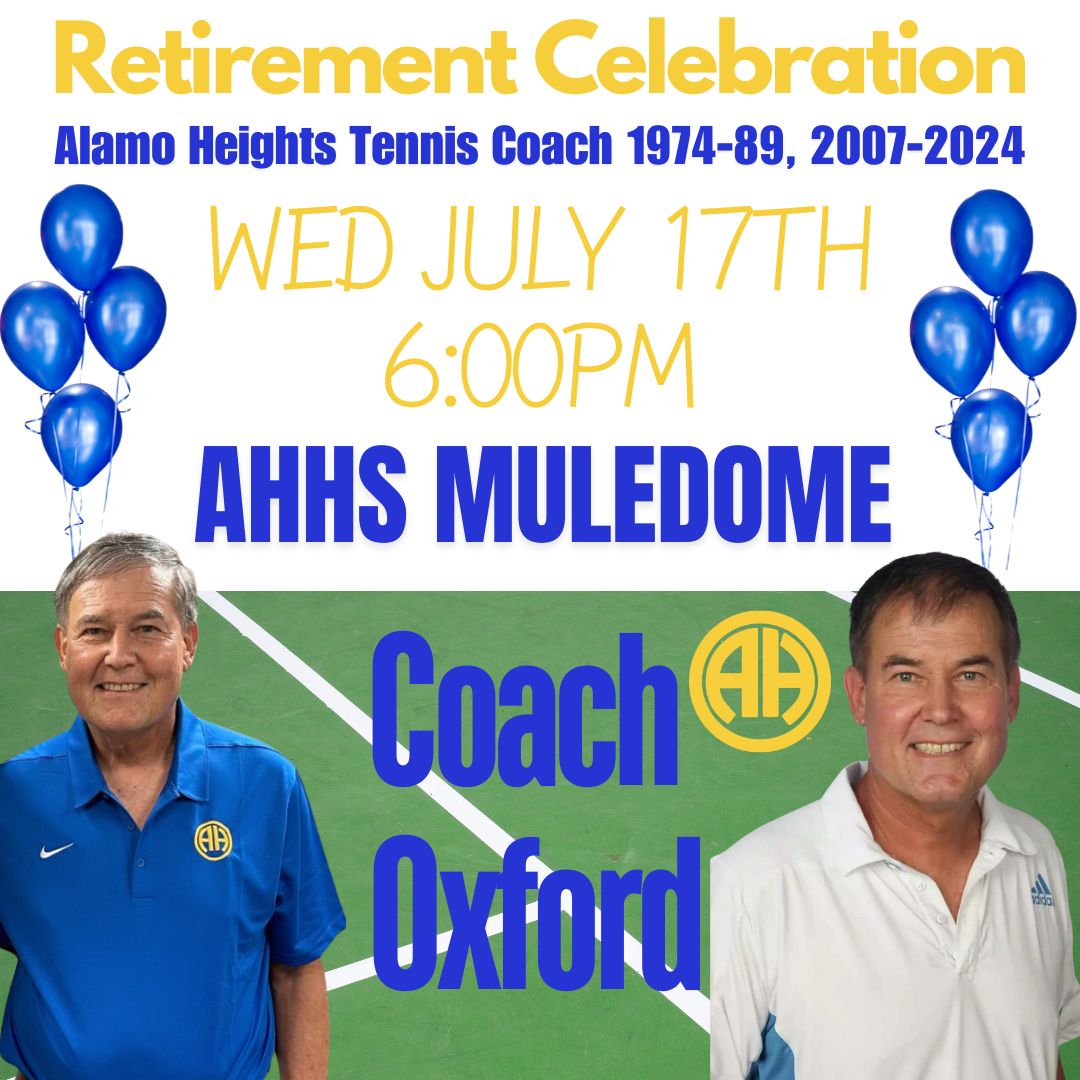 Retirement Celebration
Alamo Heights Tennis Coach 1974-89, 2007-2024

WED JULY 17TH
6:00PM

AHHS MULEDOME

Coach
AH
Oxford

AH

adidas